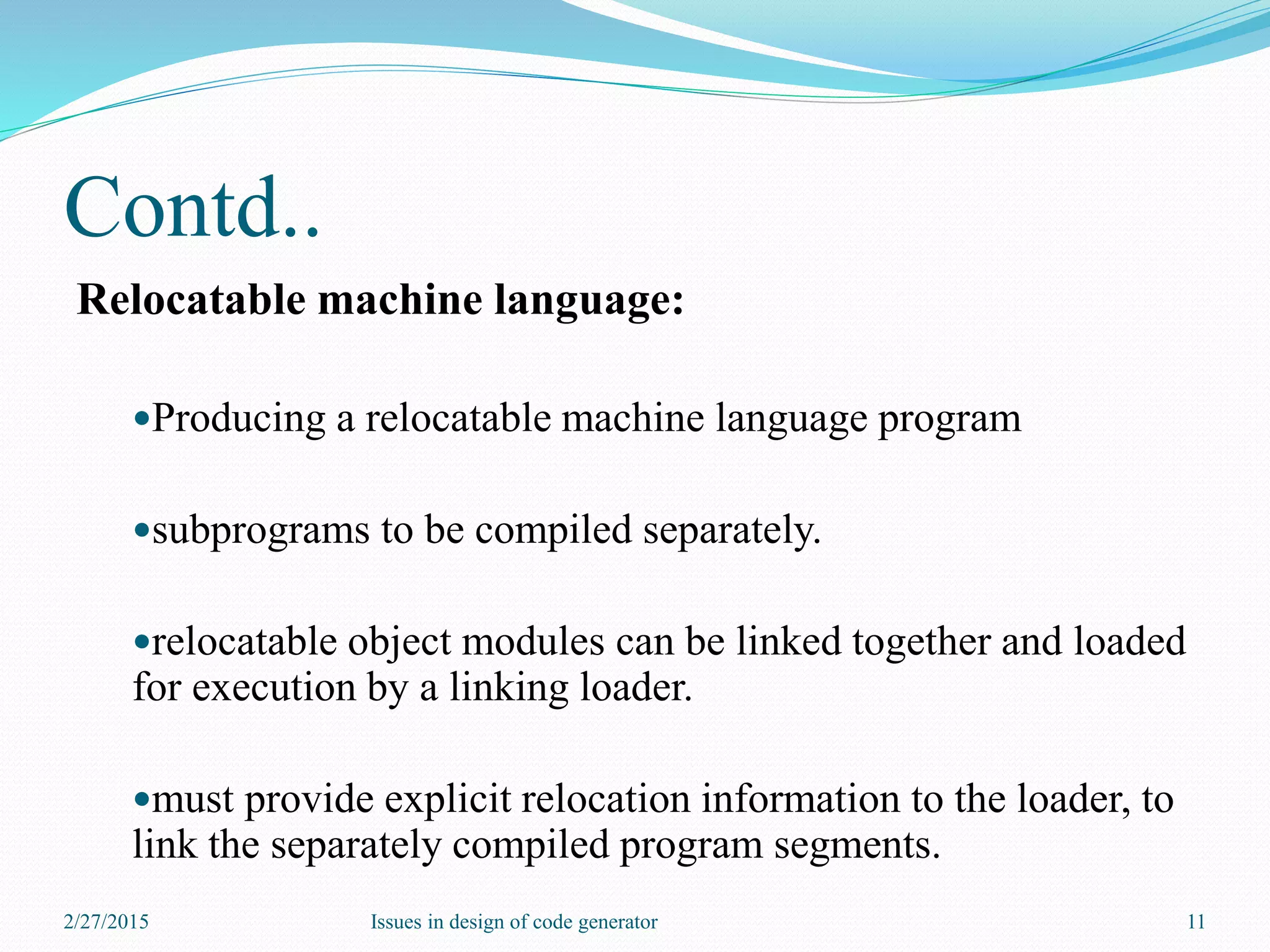 Contd..

Relocatable machine language:

•Producing a relocatable machine language program

•subprograms to be compiled separately.

•relocatable object modules can be linked together and loaded for execution by a linking loader.

•must provide explicit relocation information to the loader, to link the separately compiled program segments.

2/27/2015 Issues in design of code generator 11